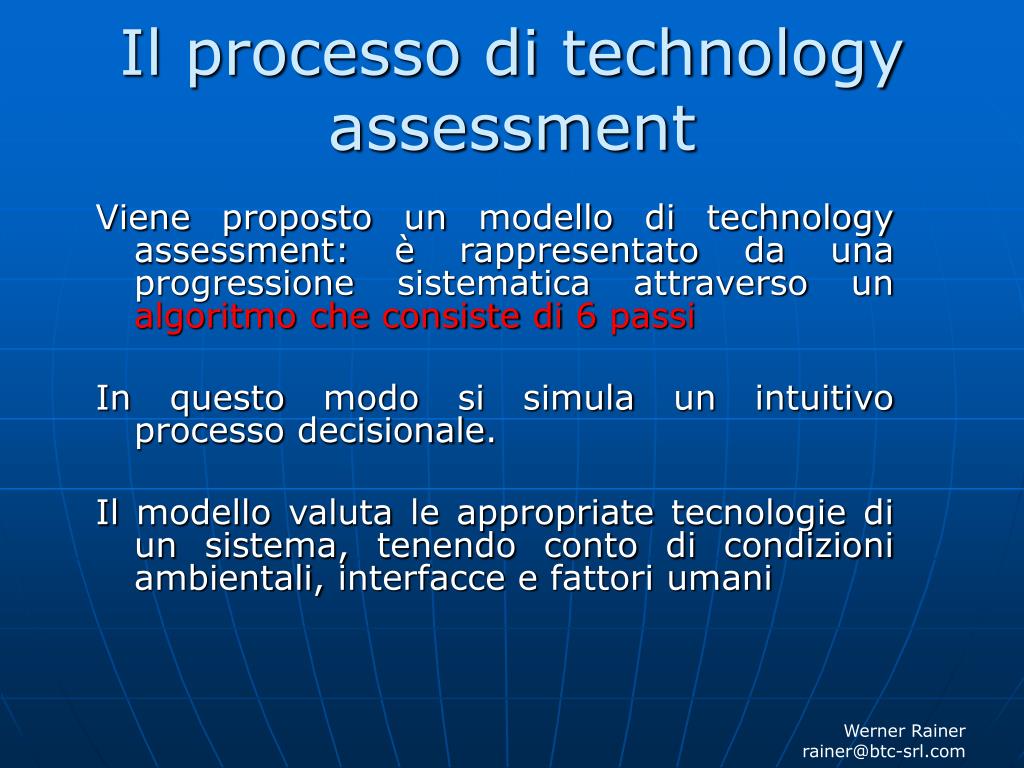 Il processo di technology assessment

Viene proposto un modello di technology assessment: è rappresentato da una progressione sistematica attraverso un algoritmo che consiste di 6 passi

In questo modo si simula un intuitivo processo decisionale.

Il modello valuta le appropriate tecnologie di un sistema, tenendo conto di condizioni ambientali, interfacce e fattori umani

Werner Rainer
rainer@btc-srl.com